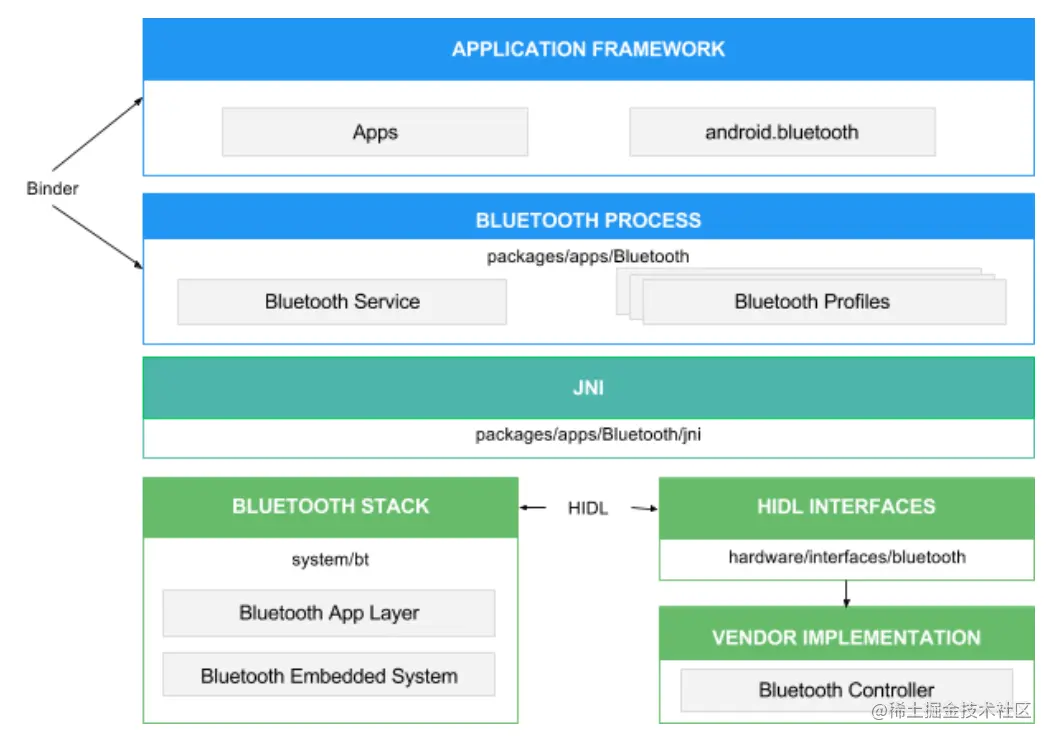 APPLICATION FRAMEWORK

Apps

android.bluetooth

Binder

BLUETOOTH PROCESS

packages/apps/Bluetooth

Bluetooth Service

Bluetooth Profiles

JNI

packages/apps/Bluetooth/jni

BLUETOOTH STACK

system/bt

Bluetooth App Layer

Bluetooth Embedded System

HIDL

HIDL INTERFACES

hardware/interfaces/bluetooth

VENDOR IMPLEMENTATION

Bluetooth Controller

@稀土掘金技术社区